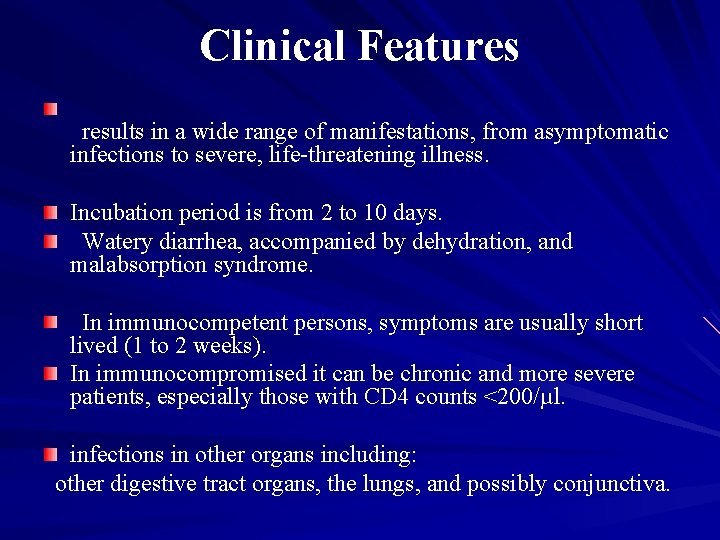 Clinical Features

results in a wide range of manifestations, from asymptomatic infections to severe, life-threatening illness.

Incubation period is from 2 to 10 days.

Watery diarrhea, accompanied by dehydration, and malabsorption syndrome.

In immunocompetent persons, symptoms are usually short lived (1 to 2 weeks).

In immunocompromised it can be chronic and more severe patients, especially those with CD4 counts <200/µl.

infections in other organs including:

other digestive tract organs, the lungs, and possibly conjunctiva.